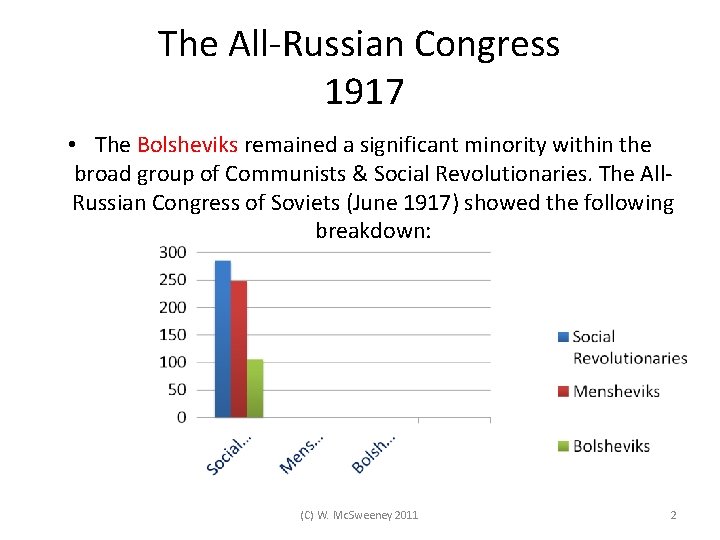 The All-Russian Congress
1917

• The Bolsheviks remained a significant minority within the broad group of Communists & Social Revolutionaries. The All-Russian Congress of Soviets (June 1917) showed the following breakdown:

300
250
200
150
100
50
0

Social...
Mens...
Bolsh...

Social Revolutionaries
Mensheviks
Bolsheviks

(C) W. McSweeney 2011

2